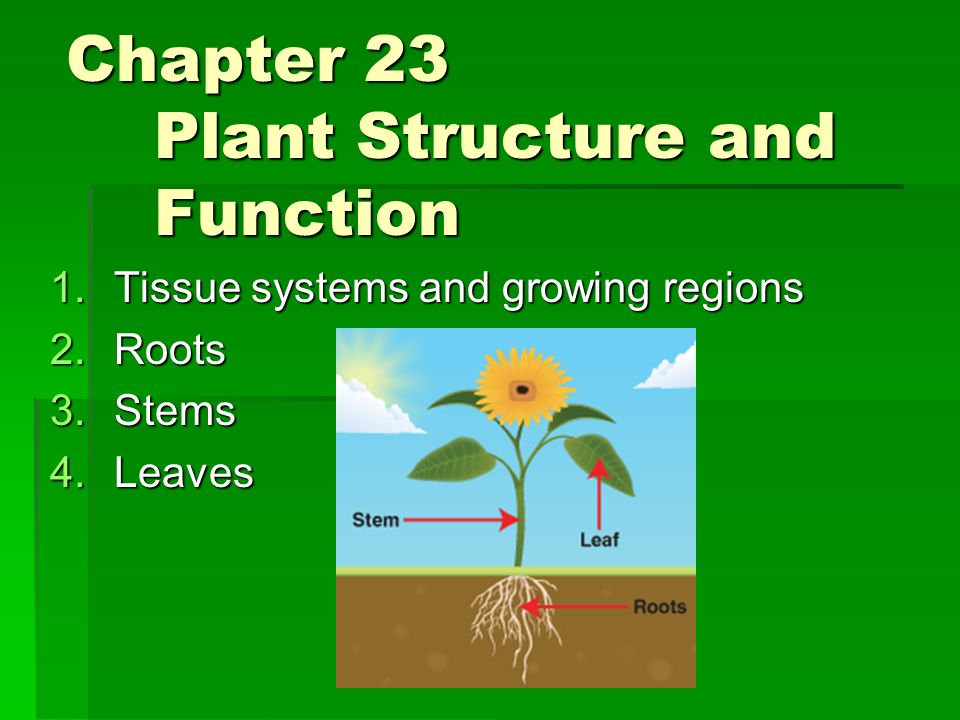 Chapter 23
Plant Structure and Function

1. Tissue systems and growing regions
2. Roots
3. Stems
4. Leaves

Stem
Leaf
Roots